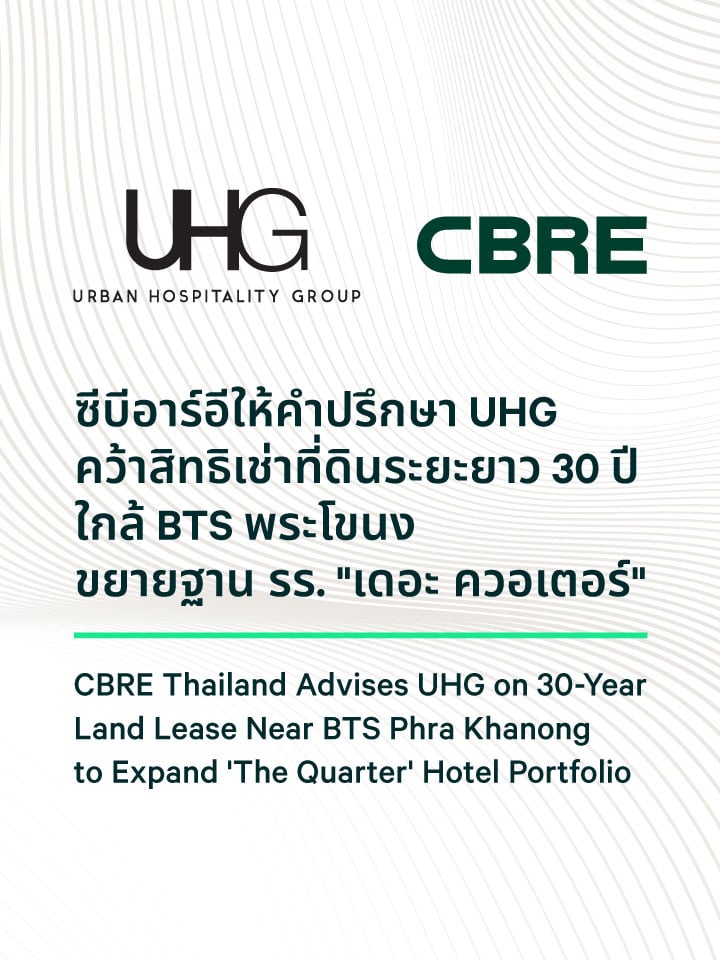 UHG
URBAN HOSPITALITY GROUP

CBRE

ซีบีอาร์อีให้คำปรึกษา UHG คว้าสิทธิเช่าที่ดินระยะยาว 30 ปี ใกล้ BTS พระโขนง ขยายฐาน รร. "เดอะ ควอเตอร์"

CBRE Thailand Advises UHG on 30-Year Land Lease Near BTS Phra Khanong to Expand 'The Quarter' Hotel Portfolio